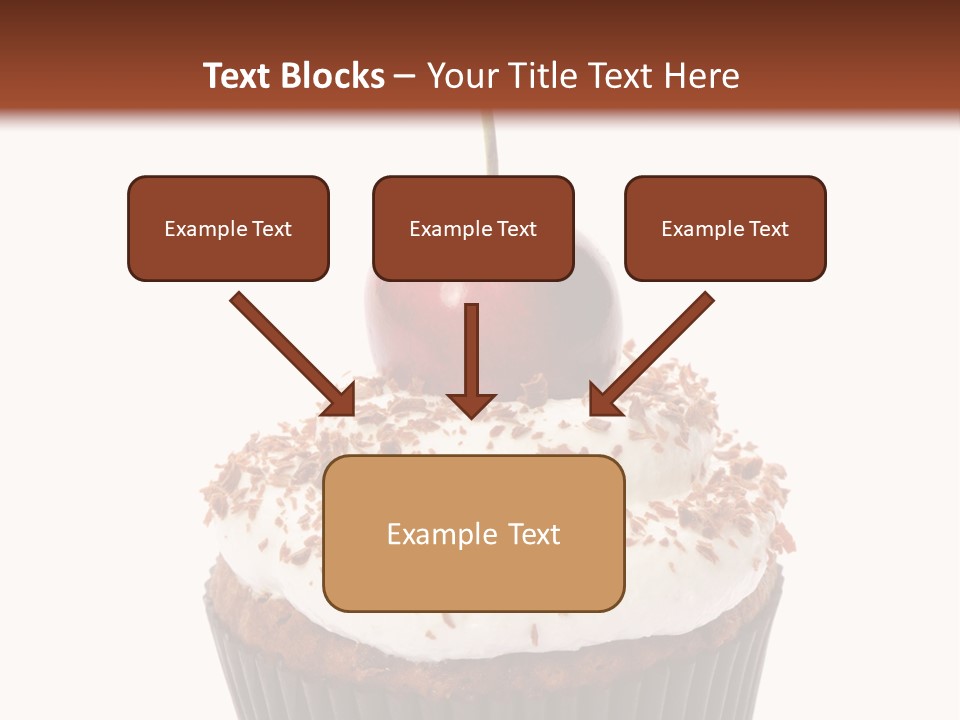 Text Blocks – Your Title Text Here

Example Text

Example Text

Example Text

Example Text